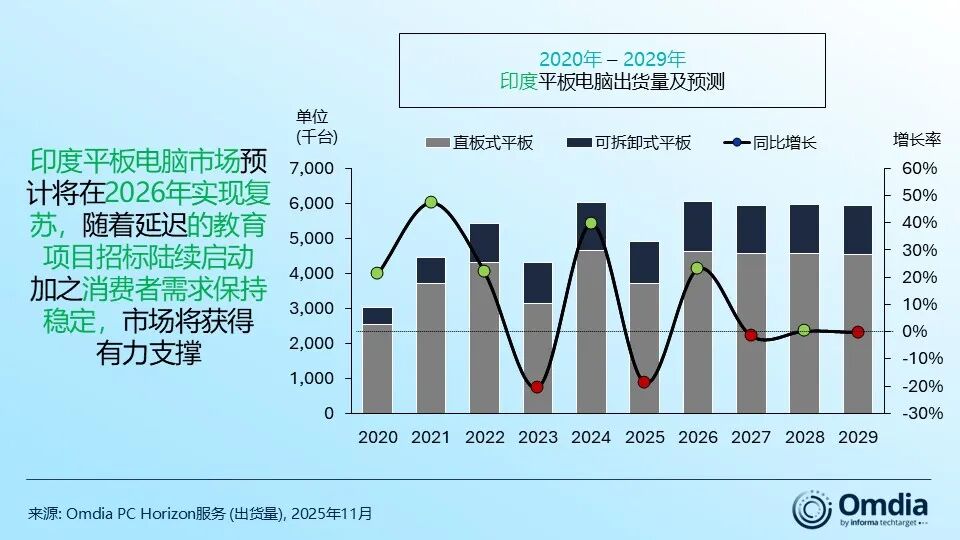 印度平板电脑市场预计将在2026年实现复苏，随着延迟的教育项目招标陆续启动加之消费者需求保持稳定，市场将获得有力支撑

2020年 – 2029年
印度平板电脑出货量及预测

单位
(千台)

直板式平板
可拆卸式平板
同比增长

增长率

7,000
6,000
5,000
4,000
3,000
2,000
1,000
0

60%
50%
40%
30%
20%
10%
0%
-10%
-20%
-30%

2020 2021 2022 2023 2024 2025 2026 2027 2028 2029

来源: Omdia PC Horizon服务 (出货量), 2025年11月

Omdia
by informa techtarget